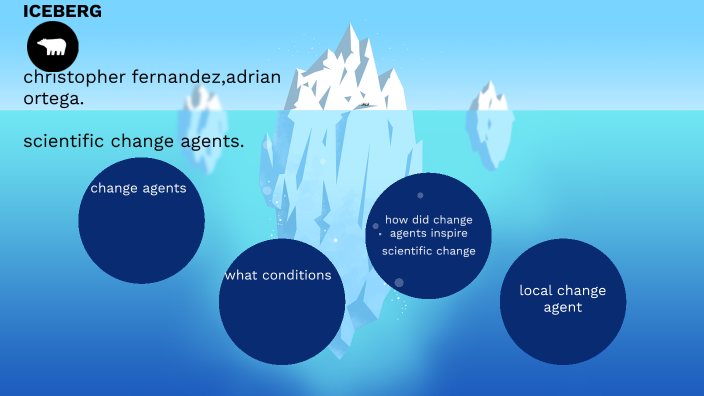 ICEBERG

christopher fernandez,adrian ortega.

scientific change agents.

change agents

what conditions

how did change agents inspire scientific change

local change agent